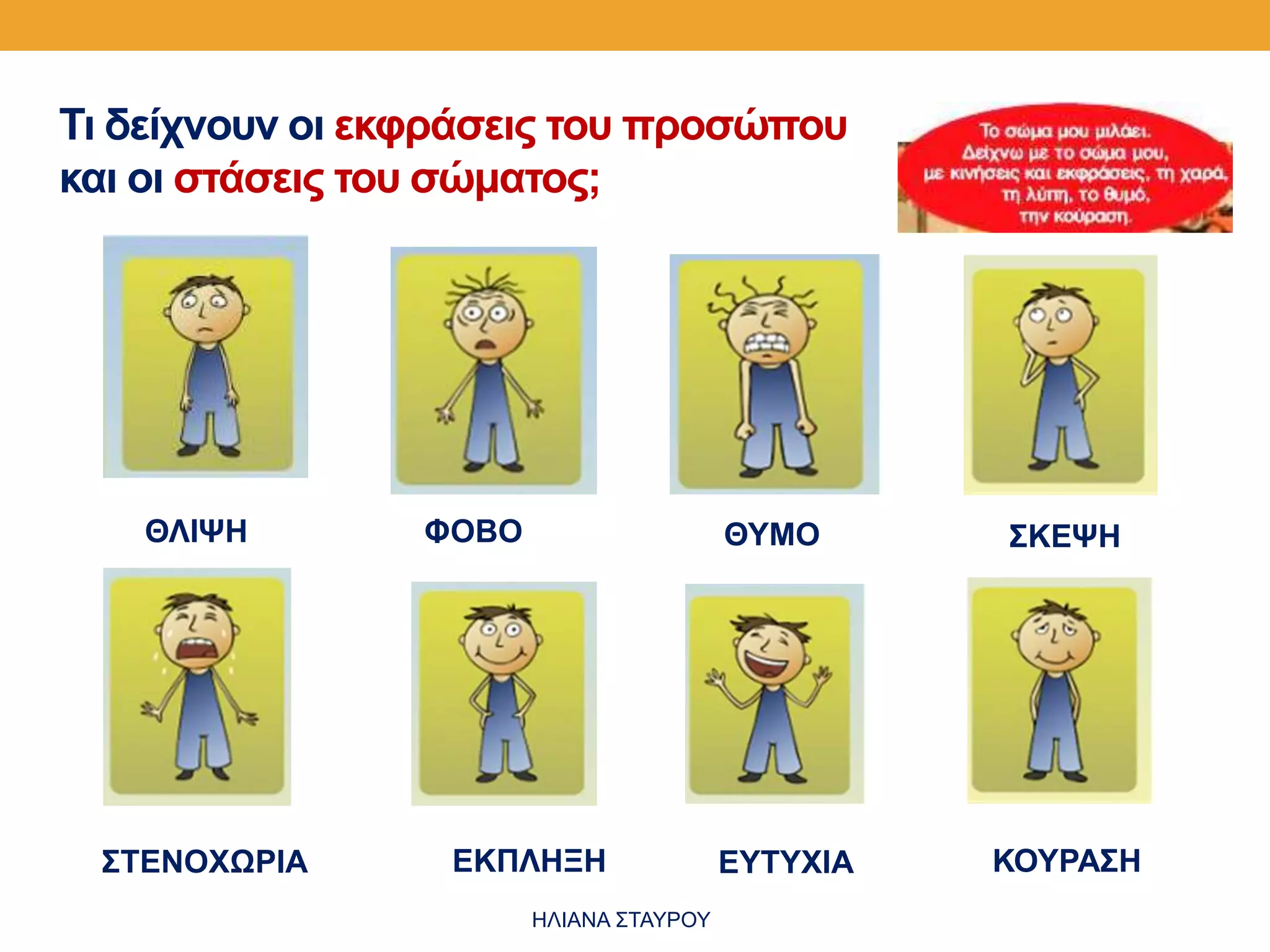 Τι δείχνουν οι εκφράσεις του προσώπου και οι στάσεις του σώματος;

Το σώμα μου μιλάει. Δείχνω με το σώμα μου, με κινήσεις και εκφράσεις, τη χαρά, τη λύπη, το θυμό, την κούραση.

ΘΛΙΨΗ

ΦΟΒΟ

ΘΥΜΟ

ΣΚΕΨΗ

ΣΤΕΝΟΧΩΡΙΑ

ΕΚΠΛΗΞΗ

ΕΥΤΥΧΙΑ

ΚΟΥΡΑΣΗ

ΗΛΙΑΝΑ ΣΤΑΥΡΟΥ